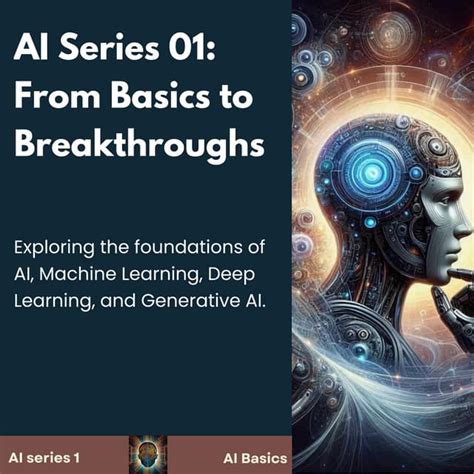 AI Series 01: From Basics to Breakthroughs

Exploring the foundations of AI, Machine Learning, Deep Learning, and Generative AI.

AI series 1

AI Basics